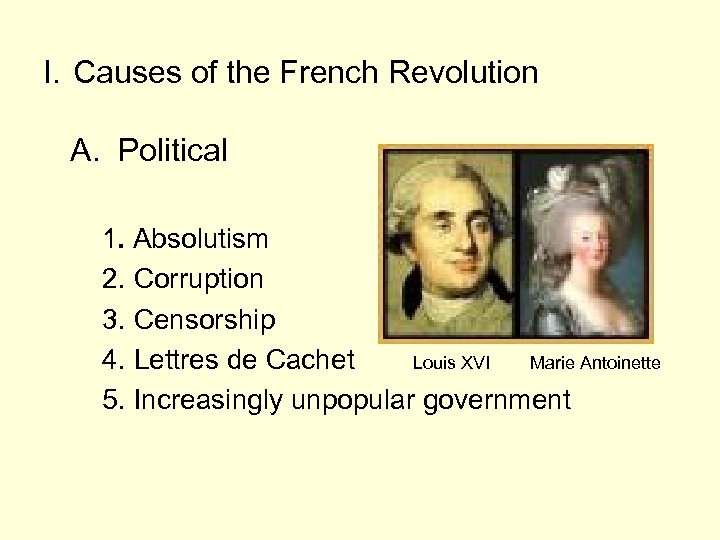 I. Causes of the French Revolution

A. Political

1. Absolutism
2. Corruption
3. Censorship
4. Lettres de Cachet
5. Increasingly unpopular government

Louis XVI

Marie Antoinette